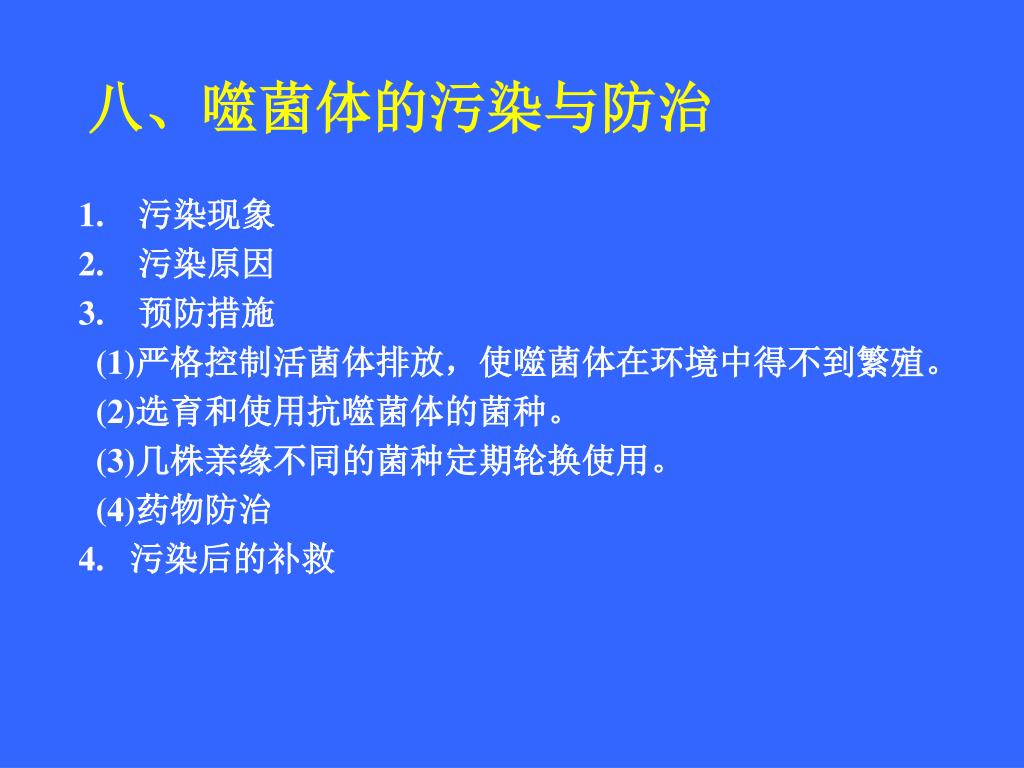 八、噬菌体的污染与防治

1. 污染现象
2. 污染原因
3. 预防措施
(1)严格控制活菌体排放，使噬菌体在环境中得不到繁殖。
(2)选育和使用抗噬菌体的菌种。
(3)几株亲缘不同的菌种定期轮换使用。
(4)药物防治
4. 污染后的补救